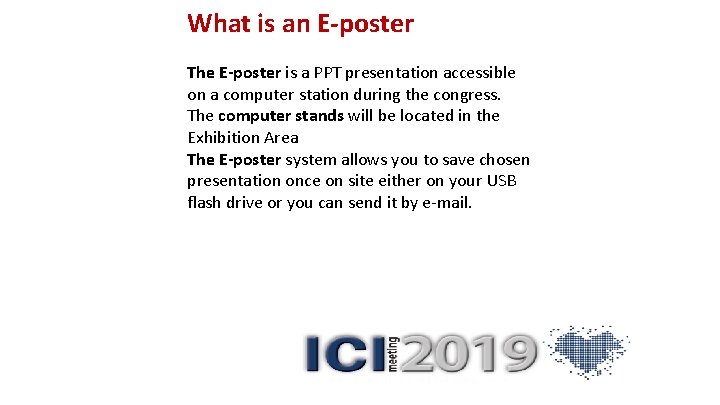 What is an E-poster

The E-poster is a PPT presentation accessible on a computer station during the congress. The computer stands will be located in the Exhibition Area
The E-poster system allows you to save chosen presentation once on site either on your USB flash drive or you can send it by e-mail.

ICI meeting 2019